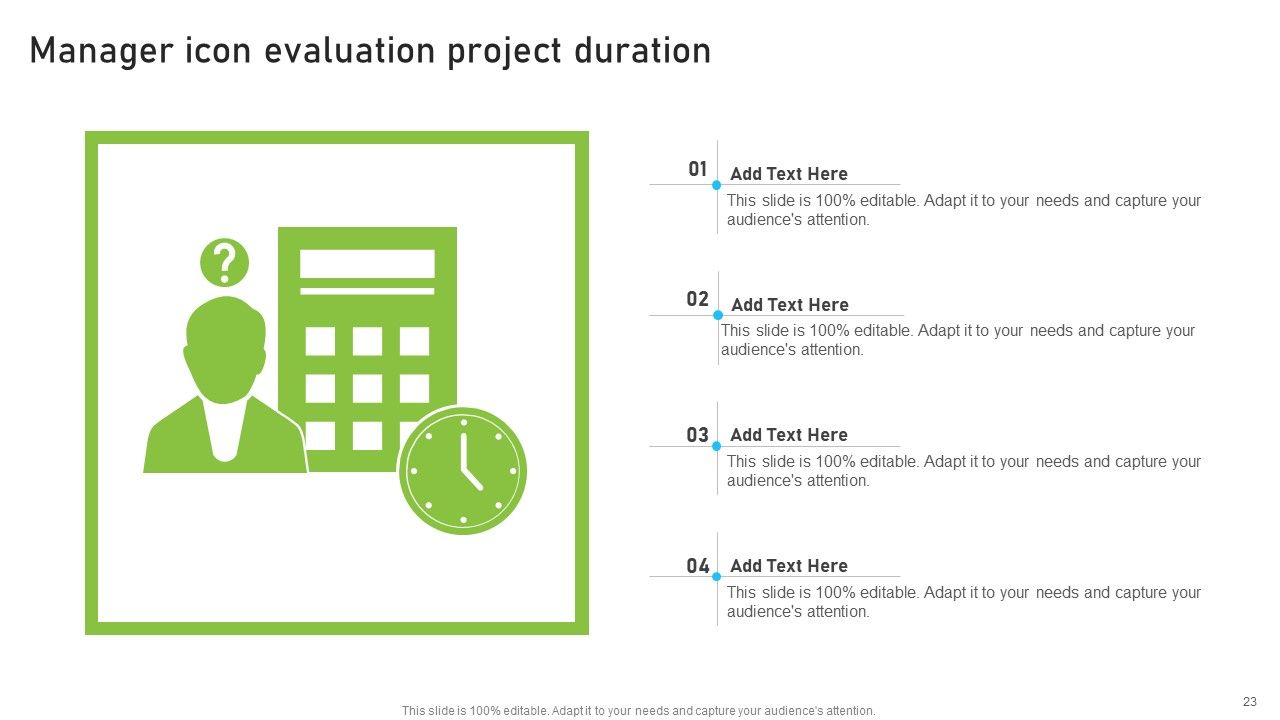 Manager icon evaluation project duration

?

01 Add Text Here
This slide is 100% editable. Adapt it to your needs and capture your audience's attention.

02 Add Text Here
This slide is 100% editable. Adapt it to your needs and capture your audience's attention.

03 Add Text Here
This slide is 100% editable. Adapt it to your needs and capture your audience's attention.

04 Add Text Here
This slide is 100% editable. Adapt it to your needs and capture your audience's attention.

This slide is 100% editable. Adapt it to your needs and capture your audience's attention.

23